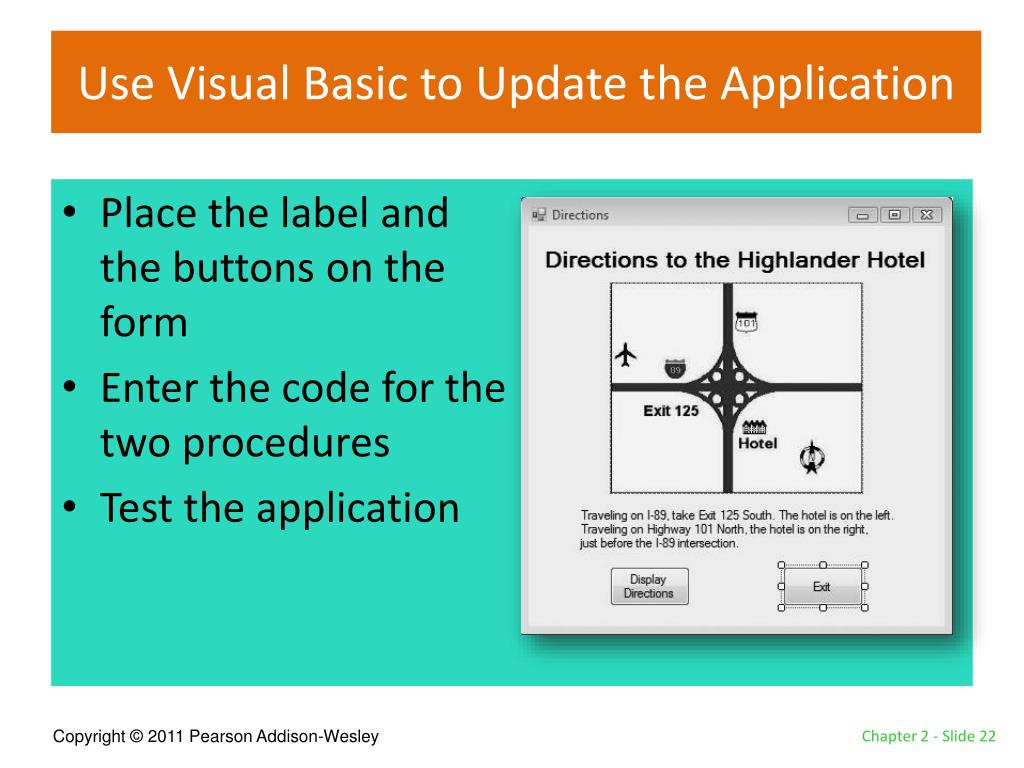 Use Visual Basic to Update the Application

• Place the label and the buttons on the form
• Enter the code for the two procedures
• Test the application

Directions

Directions to the Highlander Hotel

101

89

Exit 125

Hotel

Traveling on I-89, take Exit 125 South. The hotel is on the left.
Traveling on Highway 101 North, the hotel is on the right, just before the I-89 intersection.

Display Directions

Exit

Copyright © 2011 Pearson Addison-Wesley

Chapter 2 - Slide 22